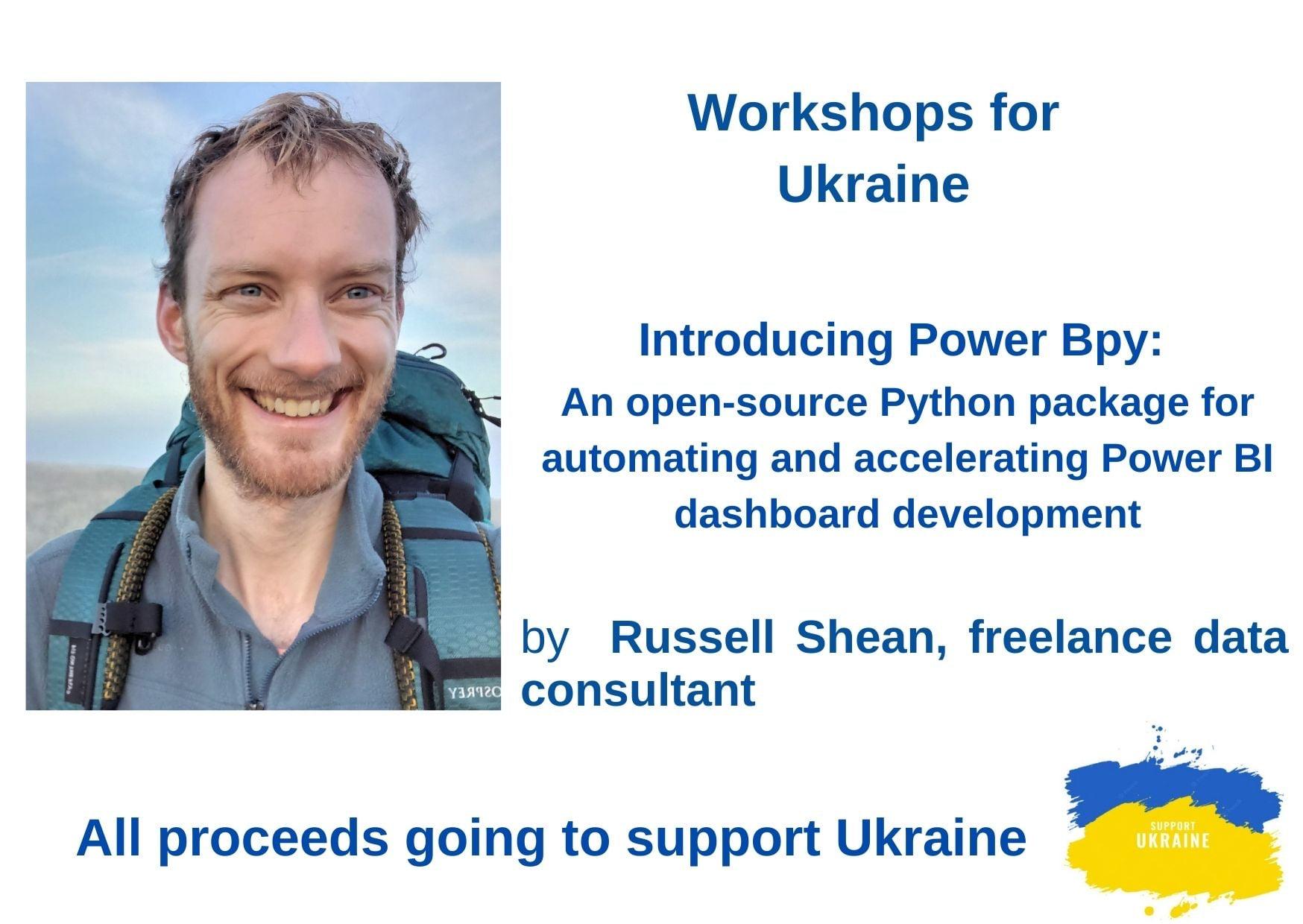 Workshops for Ukraine

Introducing Power Bpy:
An open-source Python package for automating and accelerating Power BI dashboard development

by Russell Shean, freelance data consultant

OSPREY

All proceeds going to support Ukraine

SUPPORT
UKRAINE